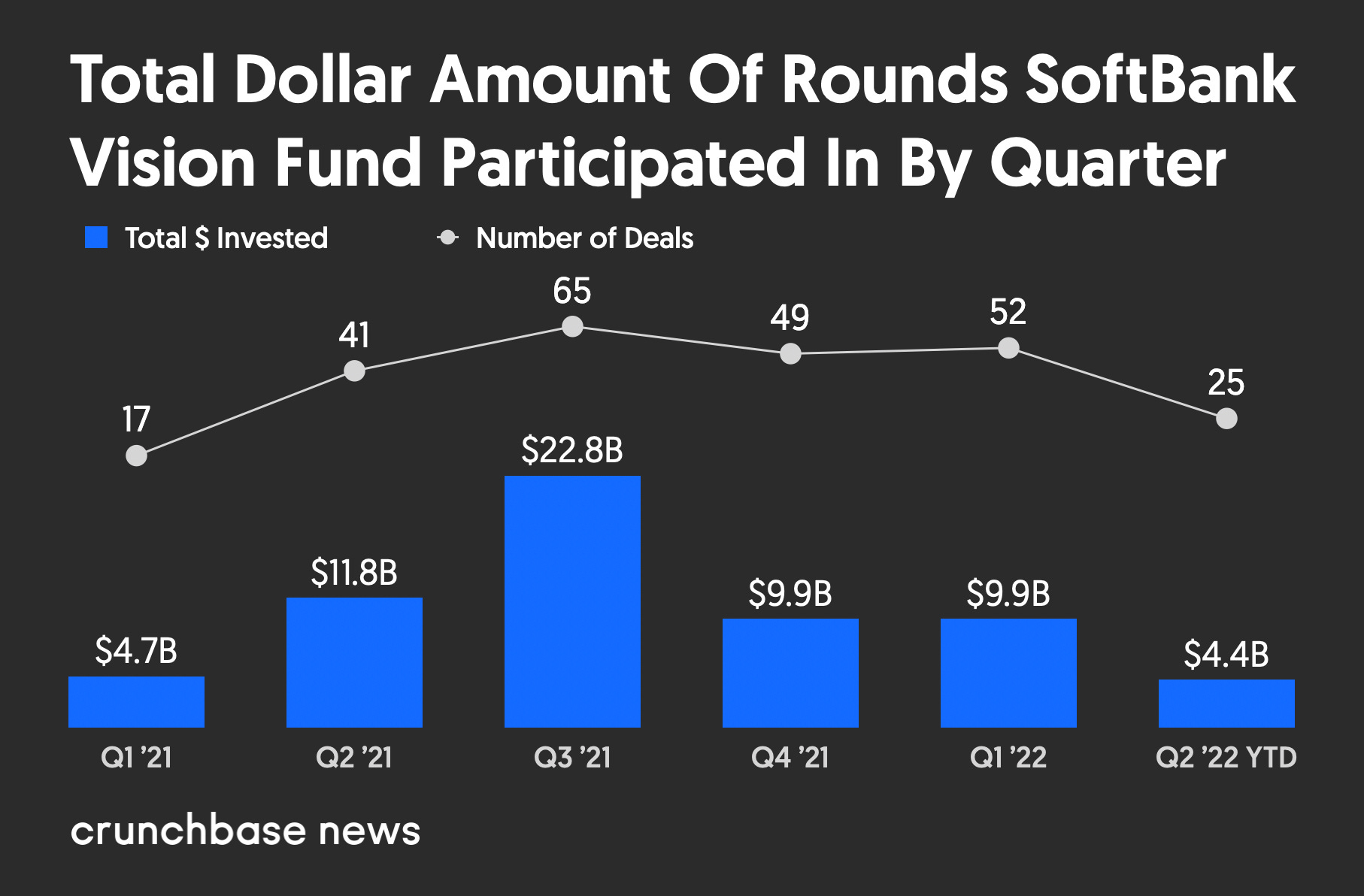 Total Dollar Amount Of Rounds SoftBank Vision Fund Participated In By Quarter

Total $ Invested
Number of Deals

17
41
65
49
52
25

$4.7B
$11.8B
$22.8B
$9.9B
$9.9B
$4.4B

Q1 '21
Q2 '21
Q3 '21
Q4 '21
Q1 '22
Q2 '22 YTD

crunchbase news